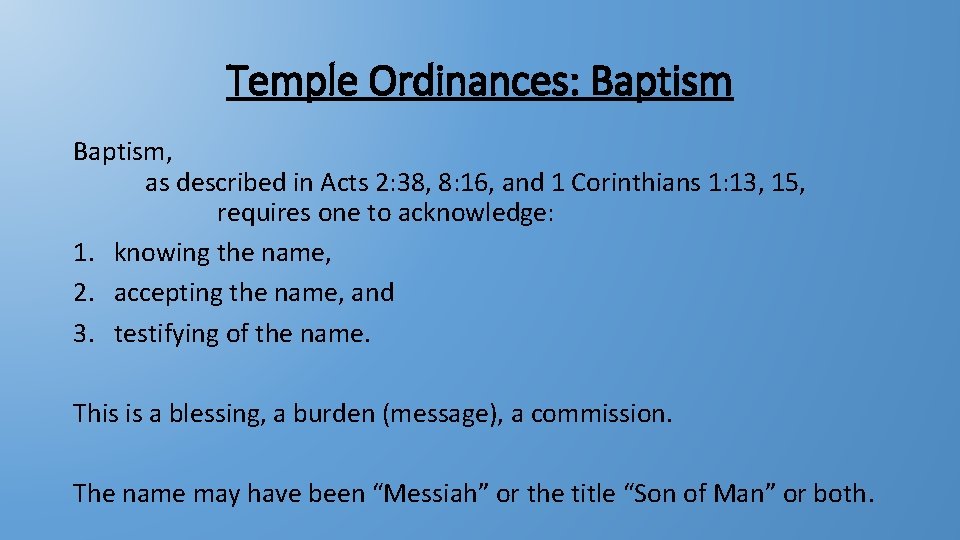 Temple Ordinances: Baptism

Baptism,
as described in Acts 2:38, 8:16, and 1 Corinthians 1:13, 15,
requires one to acknowledge:
1. knowing the name,
2. accepting the name, and
3. testifying of the name.

This is a blessing, a burden (message), a commission.

The name may have been “Messiah” or the title “Son of Man” or both.